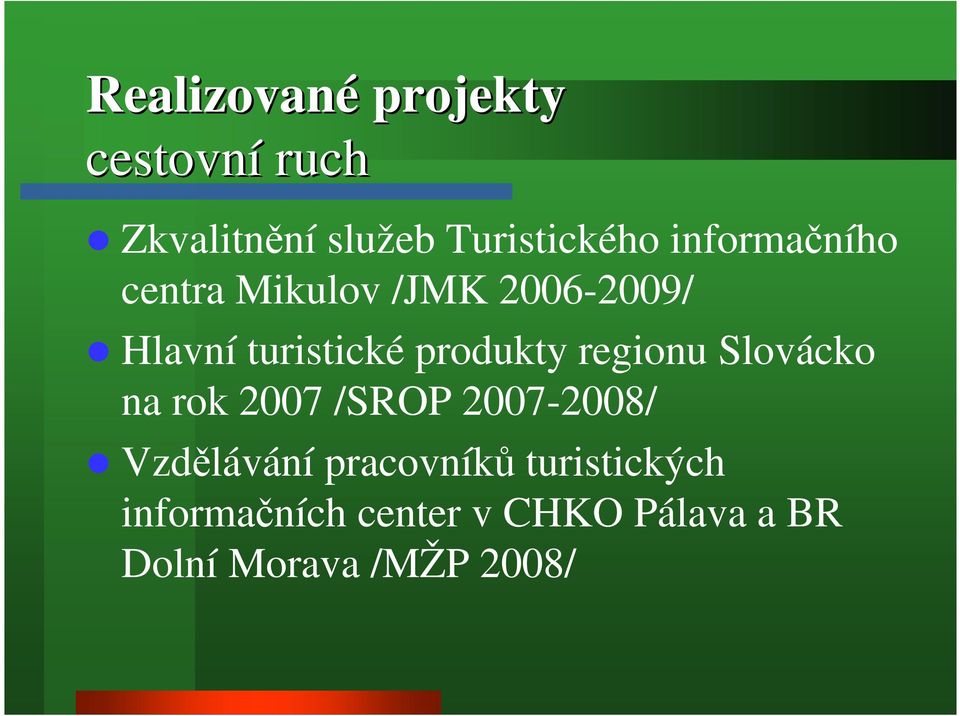 Realizované projekty
cestovní ruch

Zkvalitnění služeb Turistického informačního centra Mikulov /JMK 2006-2009/

Hlavní turistické produkty regionu Slovácko na rok 2007 /SROP 2007-2008/

Vzdělávání pracovníků turistických informačních center v CHKO Pálava a BR Dolní Morava /MŽP 2008/